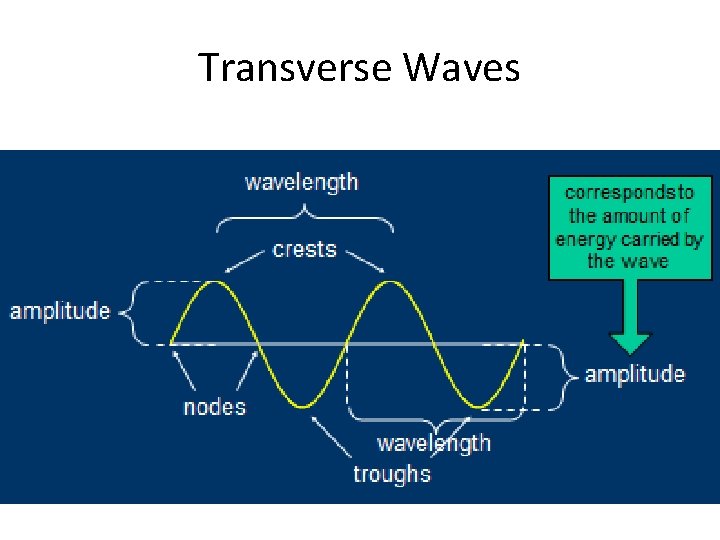 Transverse Waves

wavelength

crests

corresponds to the amount of energy carried by the wave

amplitude

amplitude

nodes

wavelength

troughs